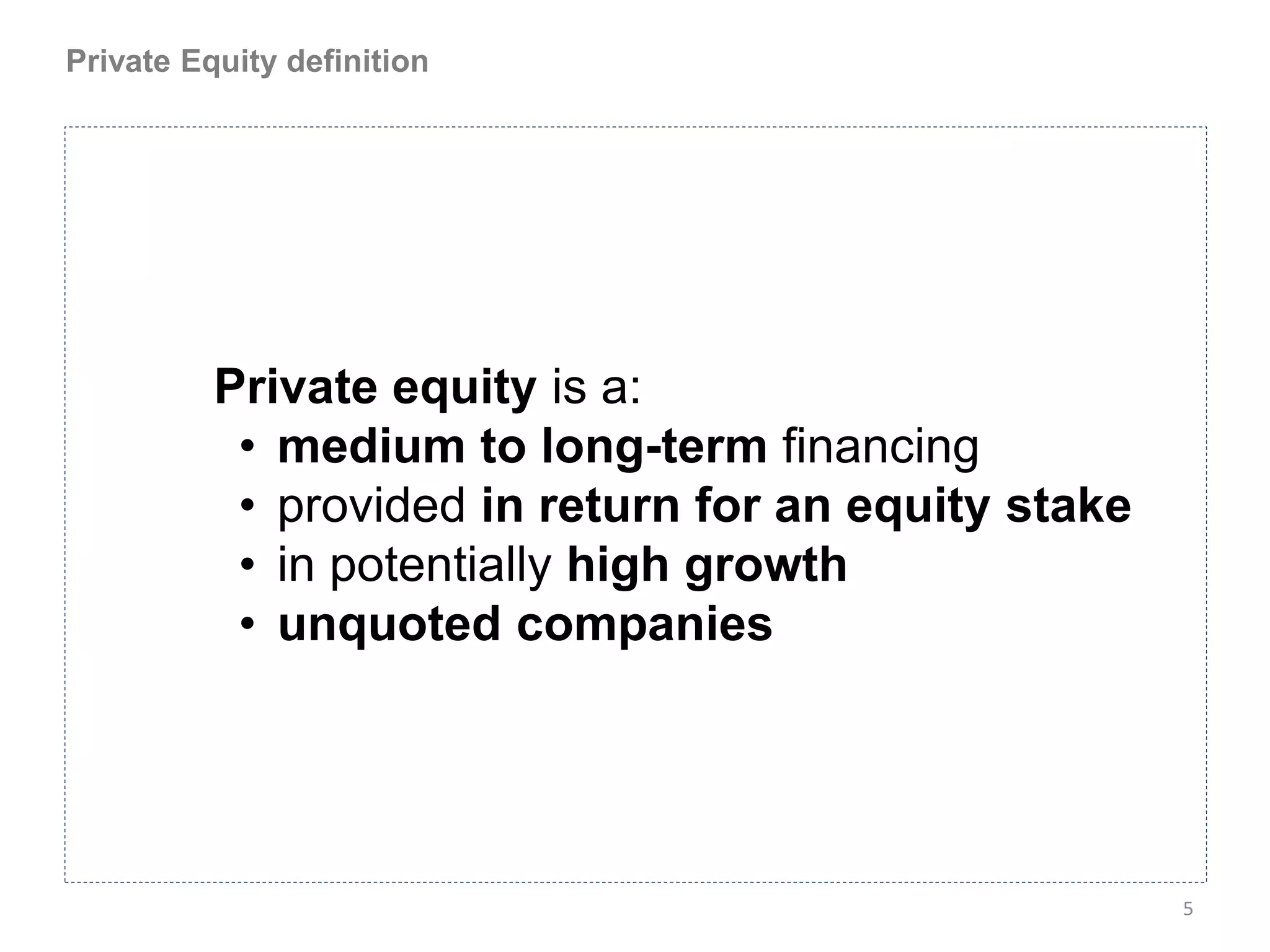 Private Equity definition

Private equity is a:
• medium to long-term financing
• provided in return for an equity stake
• in potentially high growth
• unquoted companies

5